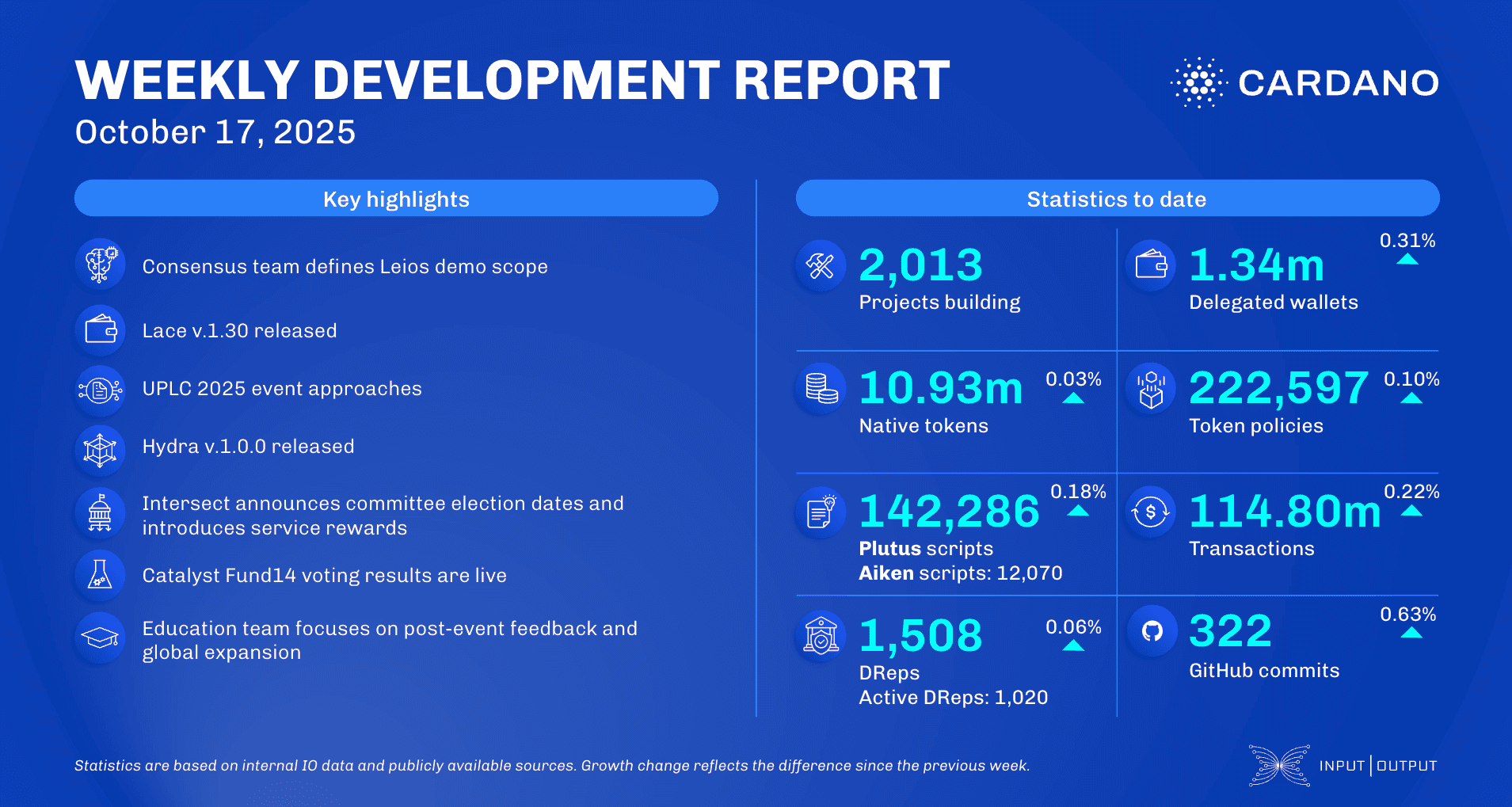 WEEKLY DEVELOPMENT REPORT
October 17, 2025

CARDANO

Key highlights

Consensus team defines Leios demo scope

Lace v.1.30 released

UPLC 2025 event approaches

Hydra v.1.0.0 released

Intersect announces committee election dates and introduces service rewards

Catalyst Fund14 voting results are live

Education team focuses on post-event feedback and global expansion

Statistics to date

2,013
Projects building

1.34m 0.31%
Delegated wallets

10.93m 0.03%
Native tokens

222,597 0.10%
Token policies

142,286 0.18%
Plutus scripts
Aiken scripts: 12,070

114.80m 0.22%
Transactions

1,508 0.06%
DReps
Active DReps: 1,020

322 0.63%
GitHub commits

Statistics are based on internal IO data and publicly available sources. Growth change reflects the difference since the previous week.

INPUT | OUTPUT